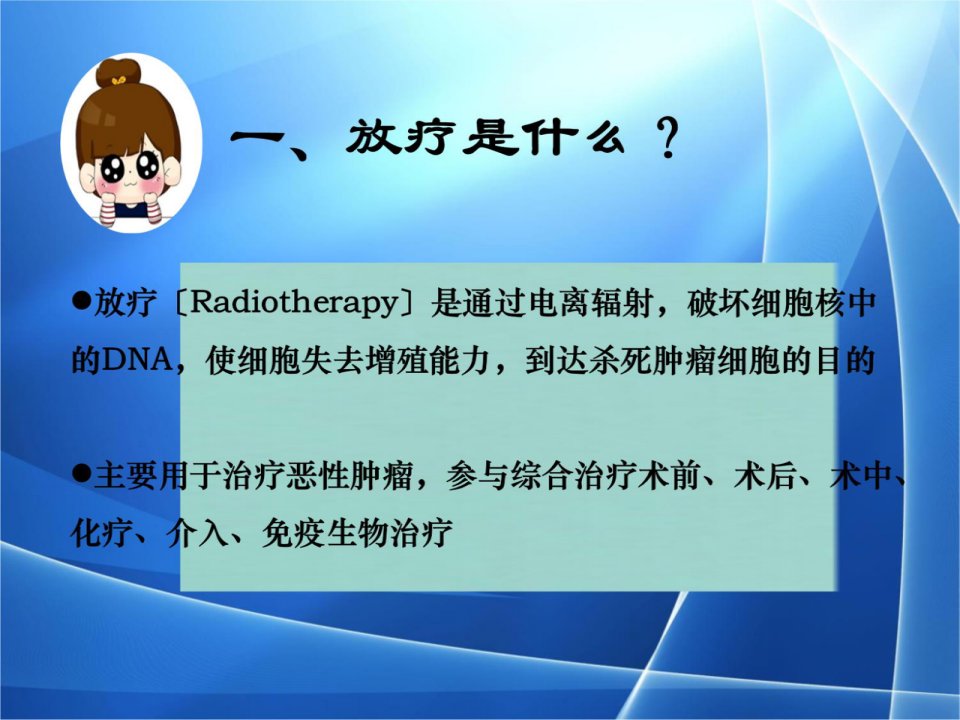 一、放疗是什么？

●放疗〔Radiotherapy〕是通过电离辐射，破坏细胞核中的DNA，使细胞失去增殖能力，到达杀死肿瘤细胞的目的

●主要用于治疗恶性肿瘤，参与综合治疗术前、术后、术中、化疗、介入、免疫生物治疗